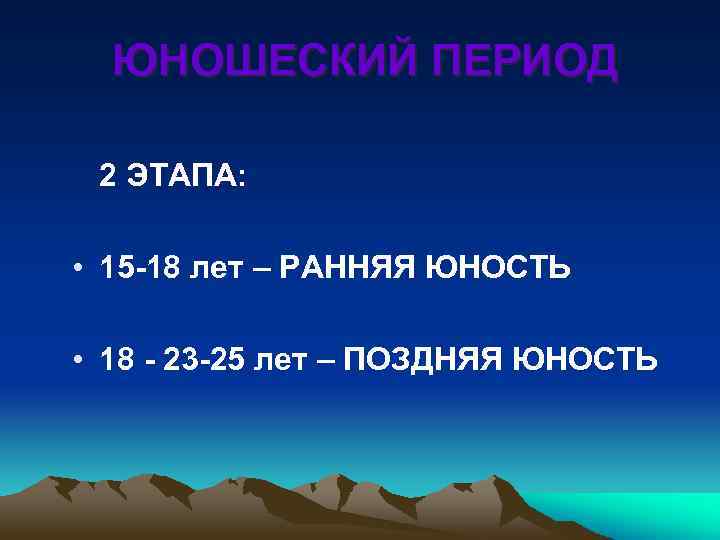 ЮНОШЕСКИЙ ПЕРИОД

2 ЭТАПА:

• 15-18 лет – РАННЯЯ ЮНОСТЬ

• 18 - 23-25 лет – ПОЗДНЯЯ ЮНОСТЬ